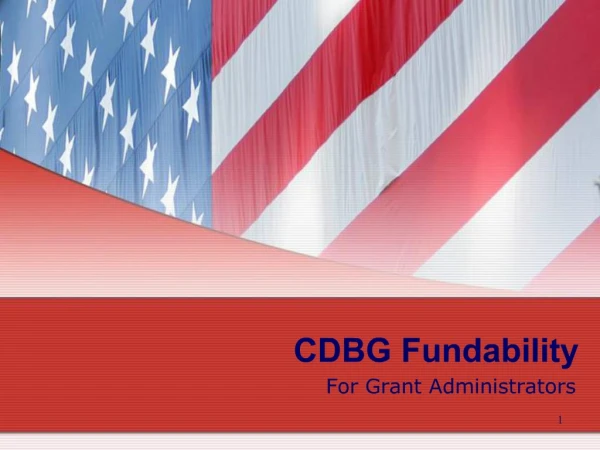 CDBG Fundability

For Grant Administrators

1